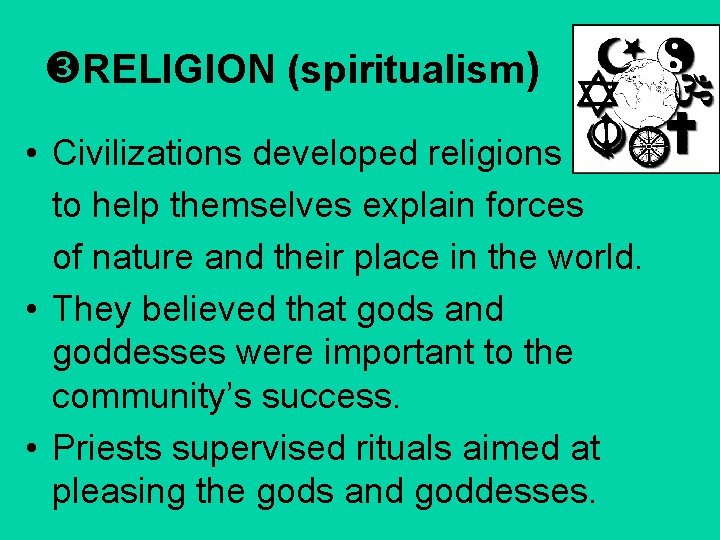 ❸RELIGION (spiritualism)

• Civilizations developed religions to help themselves explain forces of nature and their place in the world.
• They believed that gods and goddesses were important to the community's success.
• Priests supervised rituals aimed at pleasing the gods and goddesses.